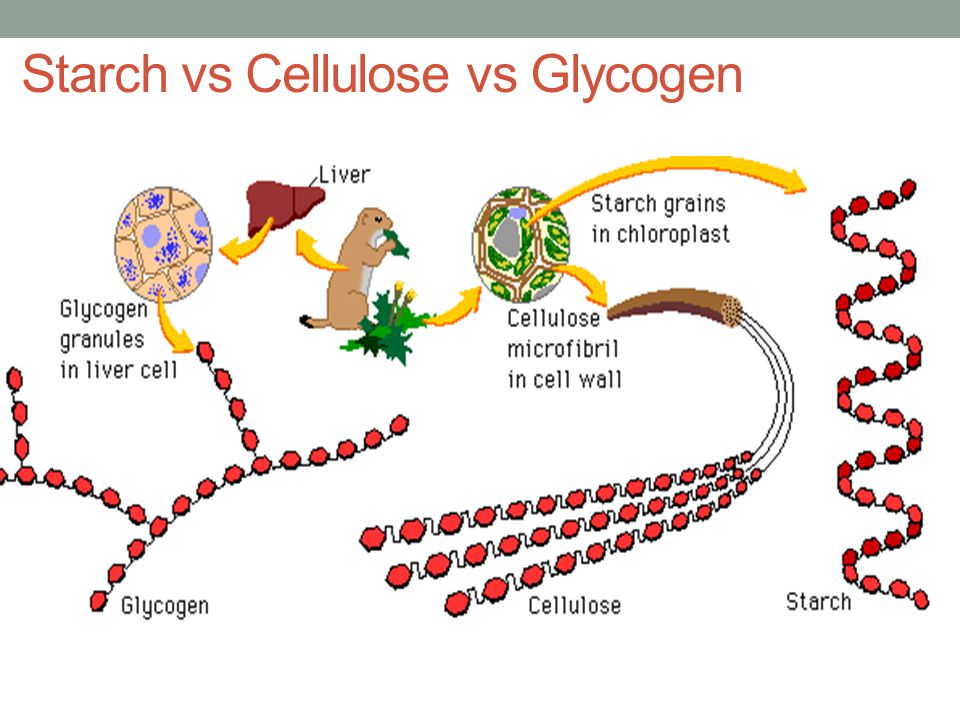 Starch vs Cellulose vs Glycogen

Liver

Starch grains in chloroplast

Glycogen granules in liver cell

Cellulose microfibril in cell wall

Glycogen

Cellulose

Starch